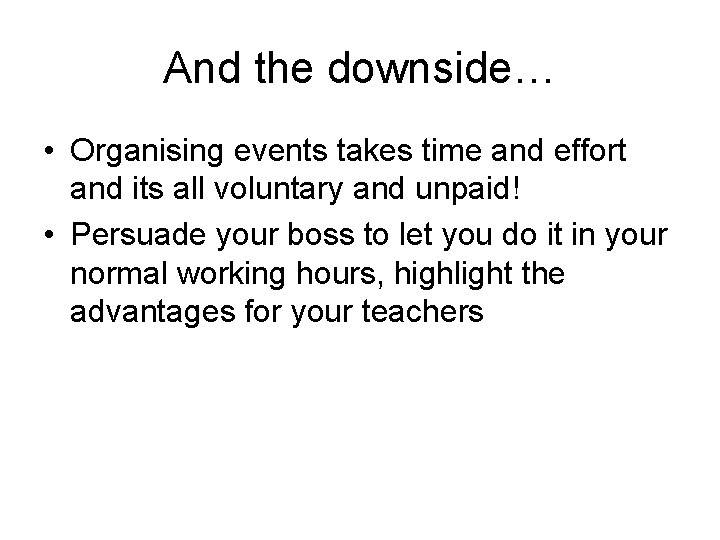 And the downside…

• Organising events takes time and effort and its all voluntary and unpaid!
• Persuade your boss to let you do it in your normal working hours, highlight the advantages for your teachers